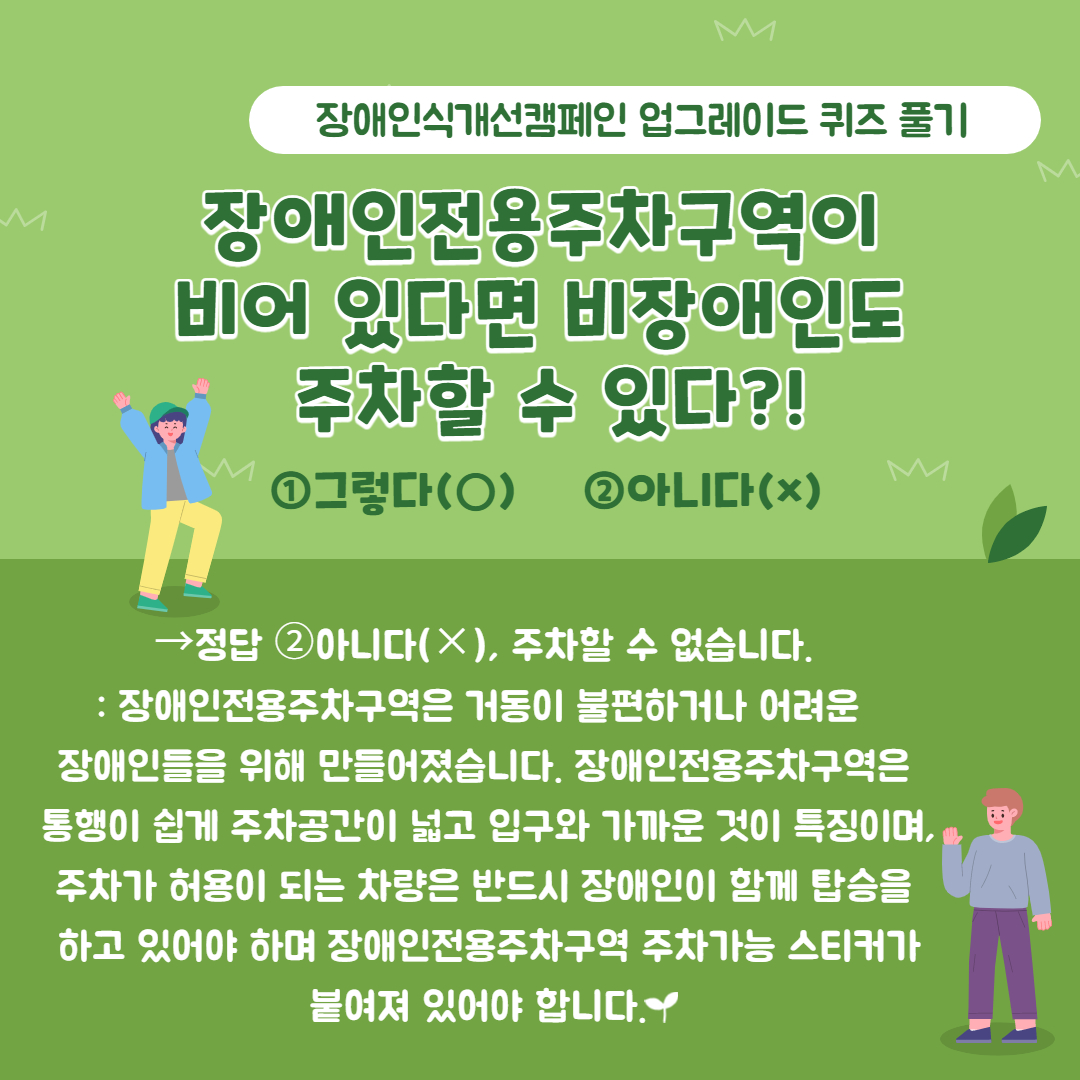 장애인식개선캠페인 업그레이드 퀴즈 풀기

장애인전용주차구역이 비어 있다면 비장애인도 주차할 수 있다?!

①그렇다(○) ②아니다(×)

→정답 ②아니다(×), 주차할 수 없습니다.
: 장애인전용주차구역은 거동이 불편하거나 어려운 장애인들을 위해 만들어졌습니다. 장애인전용주차구역은 통행이 쉽게 주차공간이 넓고 입구와 가까운 것이 특징이며, 주차가 허용이 되는 차량은 반드시 장애인이 함께 탑승을 하고 있어야 하며 장애인전용주차구역 주차가능 스티커가 붙여져 있어야 합니다.